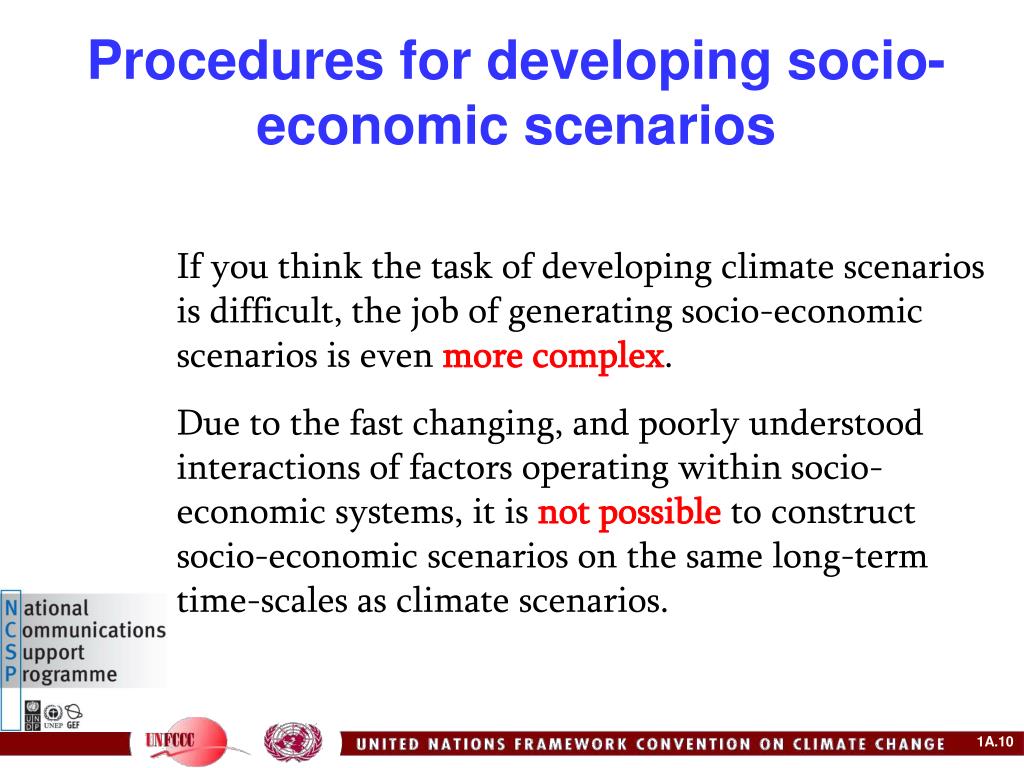 Procedures for developing socio-economic scenarios

If you think the task of developing climate scenarios is difficult, the job of generating socio-economic scenarios is even more complex.

Due to the fast changing, and poorly understood interactions of factors operating within socio-economic systems, it is not possible to construct socio-economic scenarios on the same long-term time-scales as climate scenarios.

National Communications Support Programme

UNDP UNEP GEF

UNFCCC

UNITED NATIONS FRAMEWORK CONVENTION ON CLIMATE CHANGE

1A.10